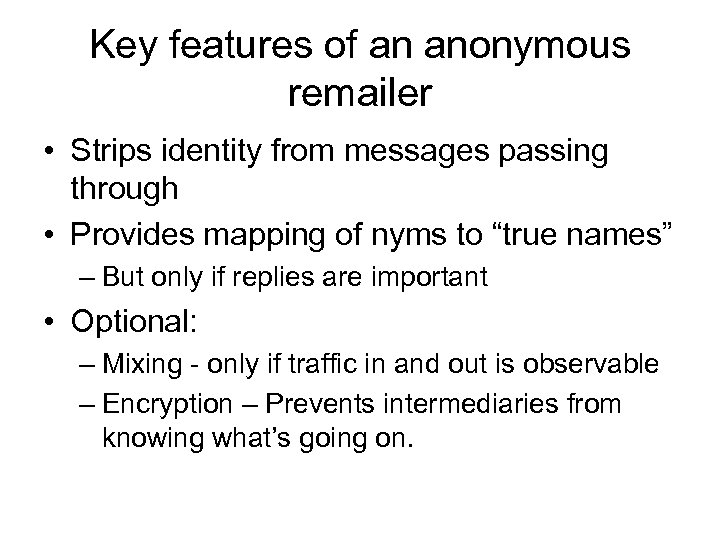 Key features of an anonymous remailer

• Strips identity from messages passing through
• Provides mapping of nyms to “true names”
– But only if replies are important
• Optional:
– Mixing - only if traffic in and out is observable
– Encryption – Prevents intermediaries from knowing what’s going on.